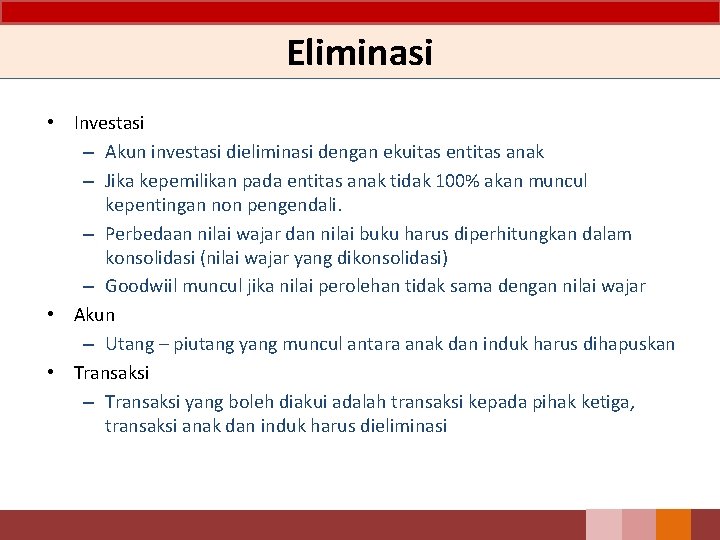 Eliminasi

• Investasi
– Akun investasi dieliminasi dengan ekuitas entitas anak
– Jika kepemilikan pada entitas anak tidak 100% akan muncul kepentingan non pengendali.
– Perbedaan nilai wajar dan nilai buku harus diperhitungkan dalam konsolidasi (nilai wajar yang dikonsolidasi)
– Goodwiil muncul jika nilai perolehan tidak sama dengan nilai wajar
• Akun
– Utang – piutang yang muncul antara anak dan induk harus dihapuskan
• Transaksi
– Transaksi yang boleh diakui adalah transaksi kepada pihak ketiga, transaksi anak dan induk harus dieliminasi